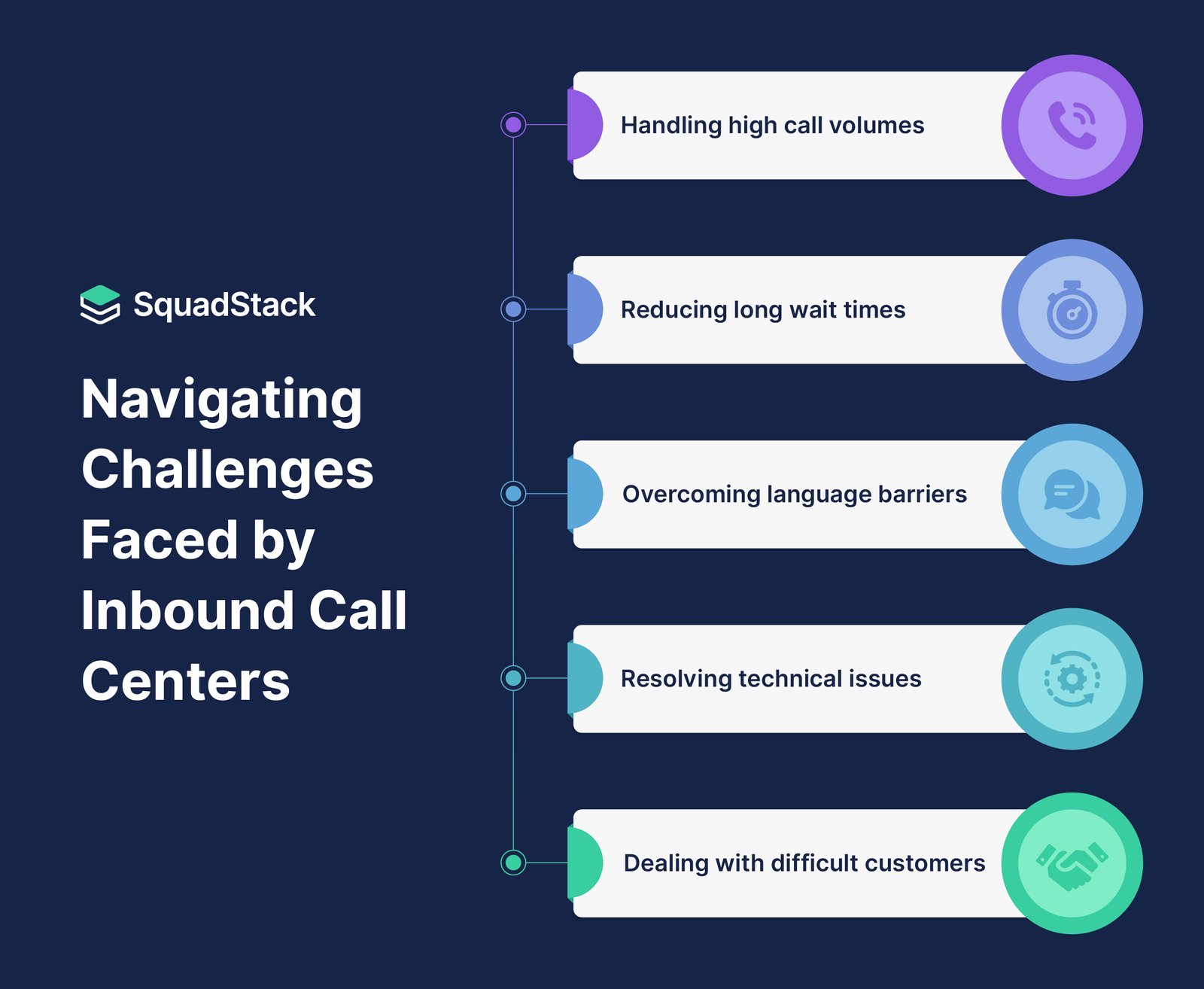 SquadStack

Navigating Challenges Faced by Inbound Call Centers

Handling high call volumes

Reducing long wait times

Overcoming language barriers

Resolving technical issues

Dealing with difficult customers